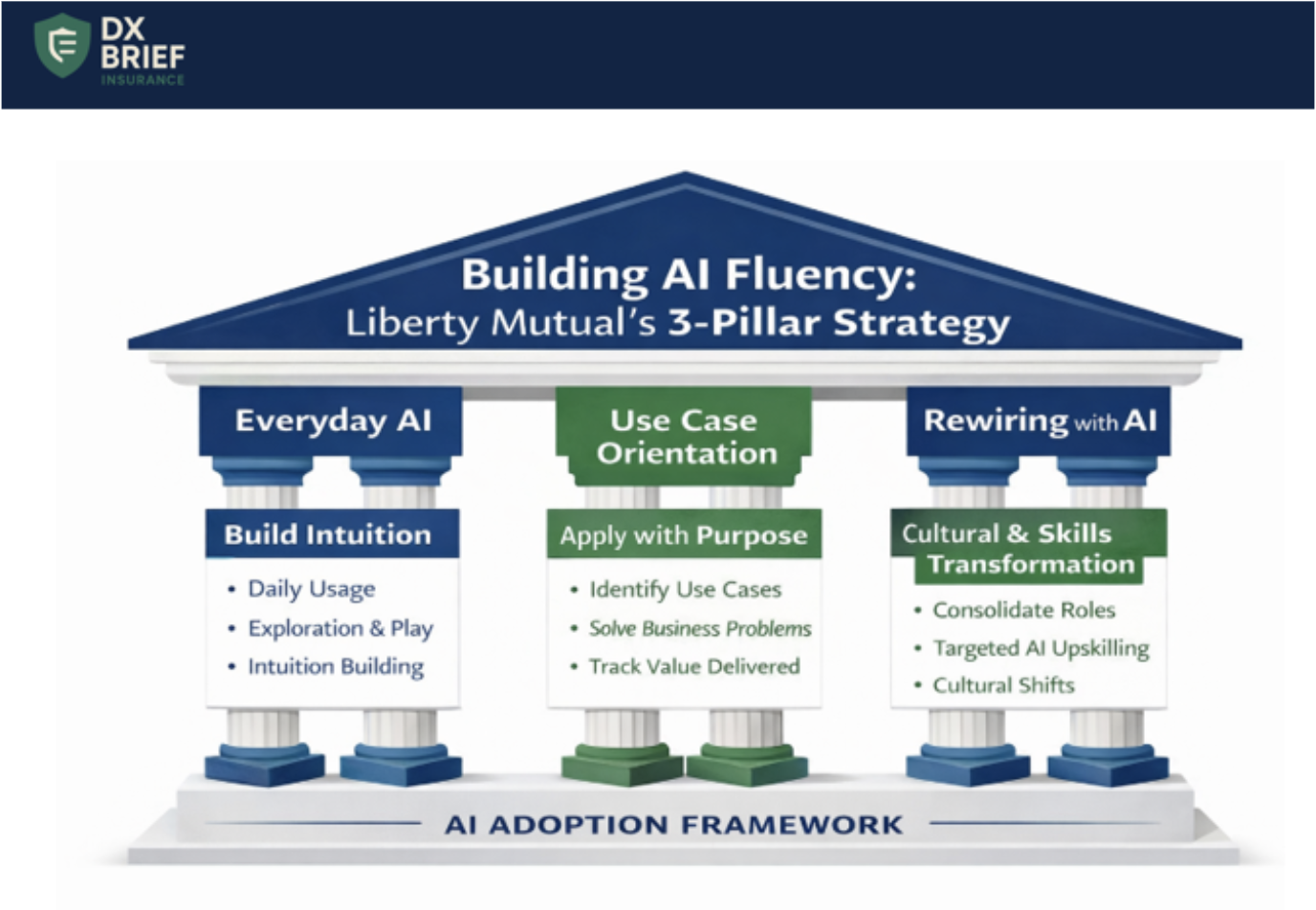 DX BRIEF INSURANCE

Building AI Fluency:
Liberty Mutual's 3-Pillar Strategy

Everyday AI

Build Intuition

• Daily Usage
• Exploration & Play
• Intuition Building

Use Case Orientation

Apply with Purpose

• Identify Use Cases
• Solve Business Problems
• Track Value Delivered

Rewiring with AI

Cultural & Skills Transformation

• Consolidate Roles
• Targeted AI Upskilling
• Cultural Shifts

AI ADOPTION FRAMEWORK